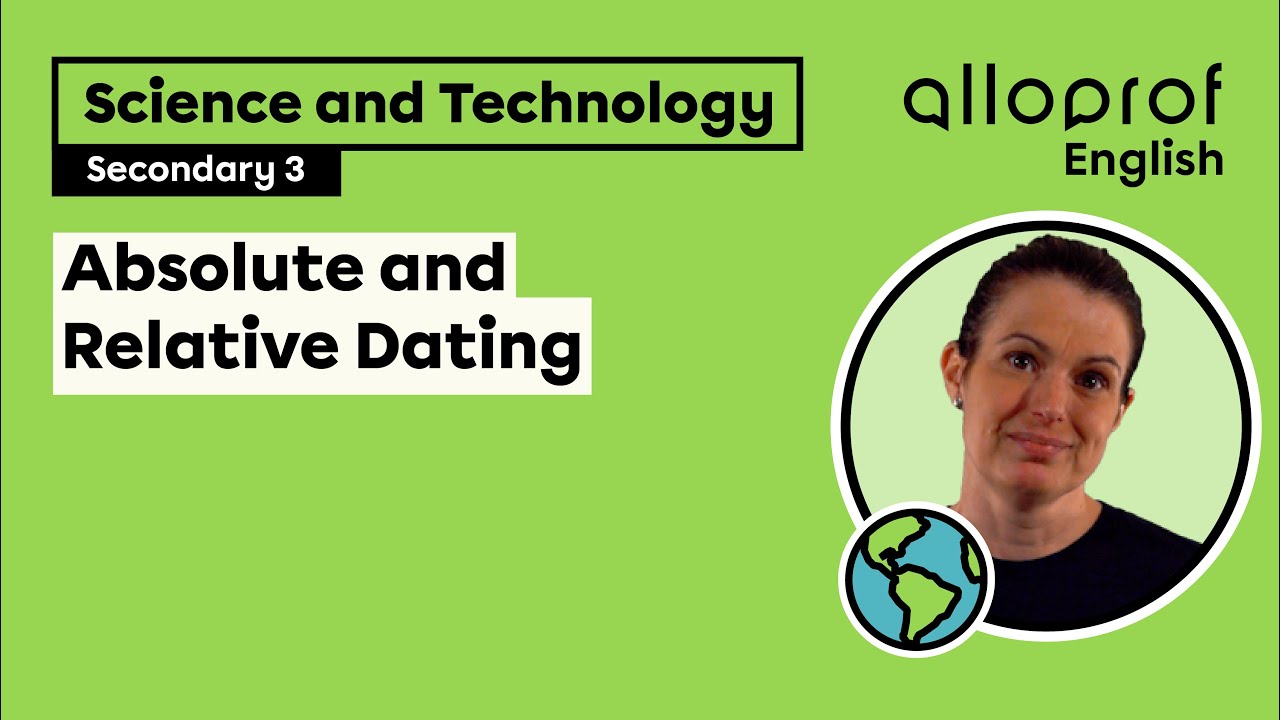 Science and Technology

Secondary 3

alloprof
English

Absolute and Relative Dating